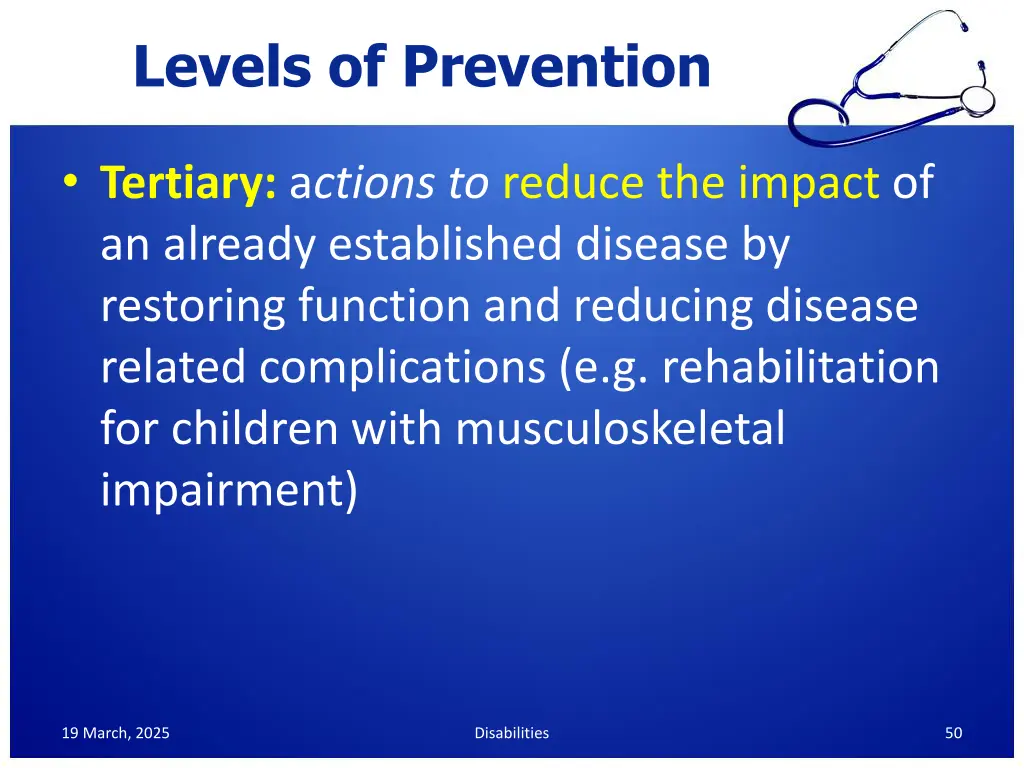 Levels of Prevention

• Tertiary: actions to reduce the impact of an already established disease by restoring function and reducing disease related complications (e.g. rehabilitation for children with musculoskeletal impairment)

19 March, 2025

Disabilities

50